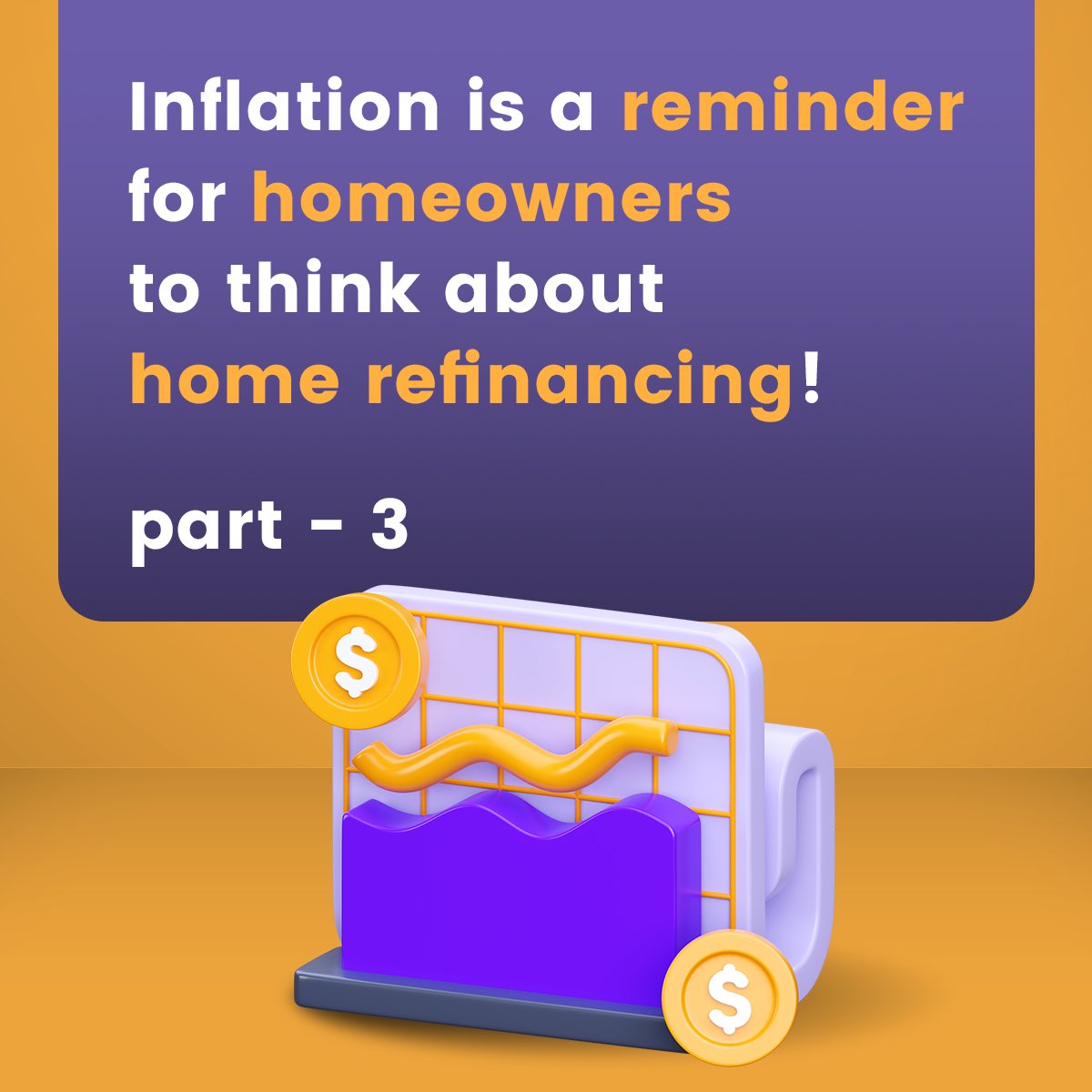 Inflation is a reminder for homeowners to think about home refinancing!

part - 3

$

$